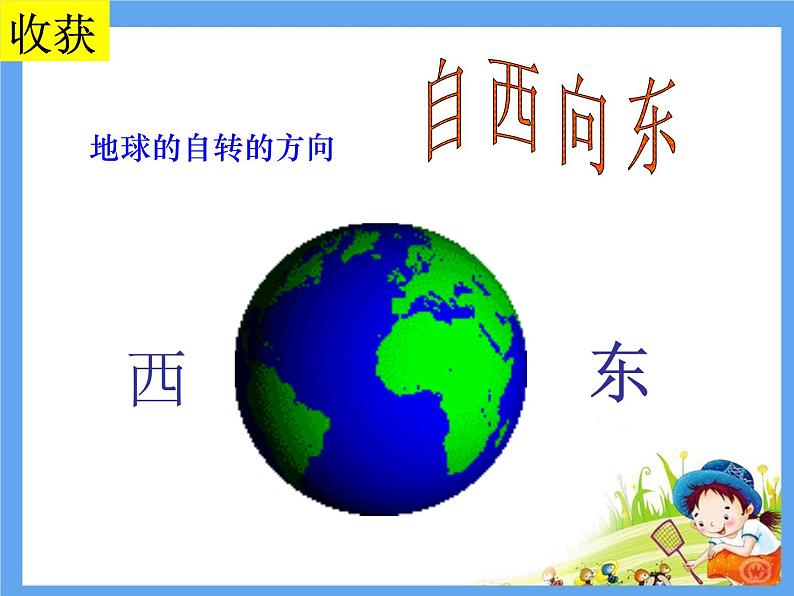 收获

地球的自转的方向

自西向东

西

东